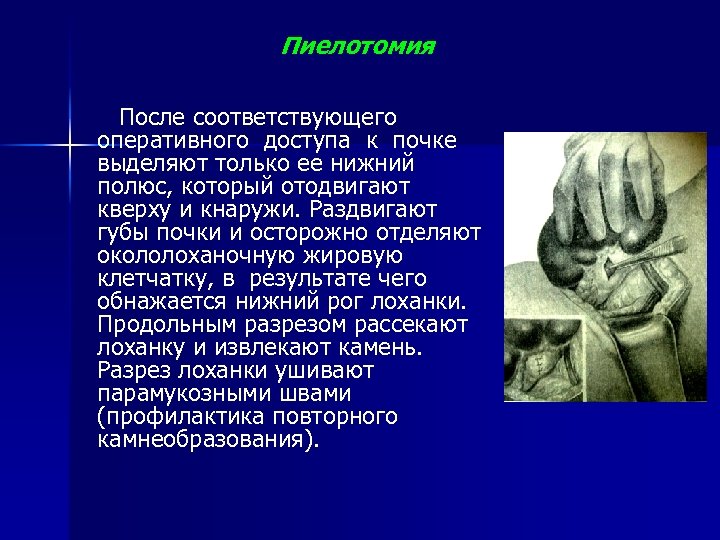 Пиелотомия

После соответствующего оперативного доступа к почке выделяют только ее нижний полюс, который отодвигают кверху и кнаружи. Раздвигают губы почки и осторожно отделяют окололоханочную жировую клетчатку, в результате чего обнажается нижний рог лоханки. Продольным разрезом рассекают лоханку и извлекают камень. Разрез лоханки ушивают парамукозными швами (профилактика повторного камнеобразования).